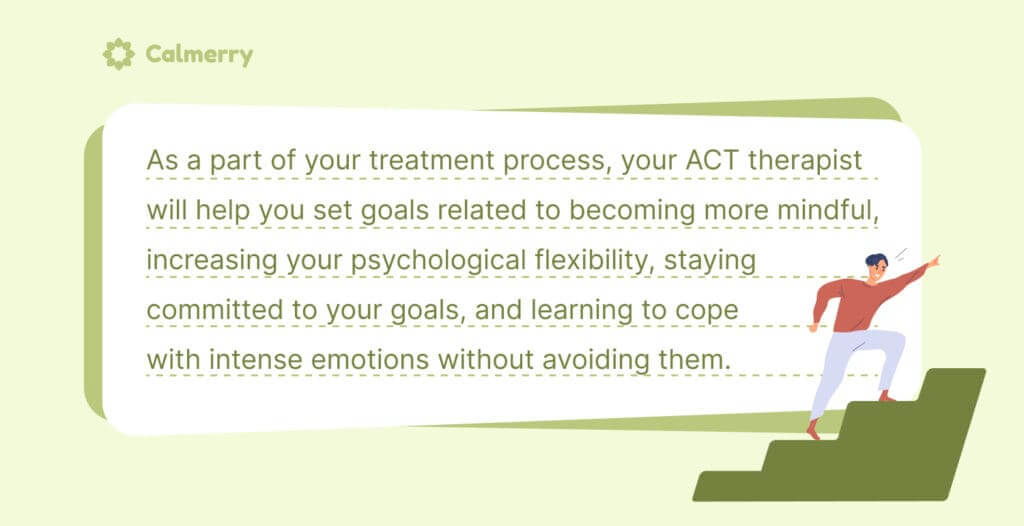 Calmerry

As a part of your treatment process, your ACT therapist will help you set goals related to becoming more mindful, increasing your psychological flexibility, staying committed to your goals, and learning to cope with intense emotions without avoiding them.